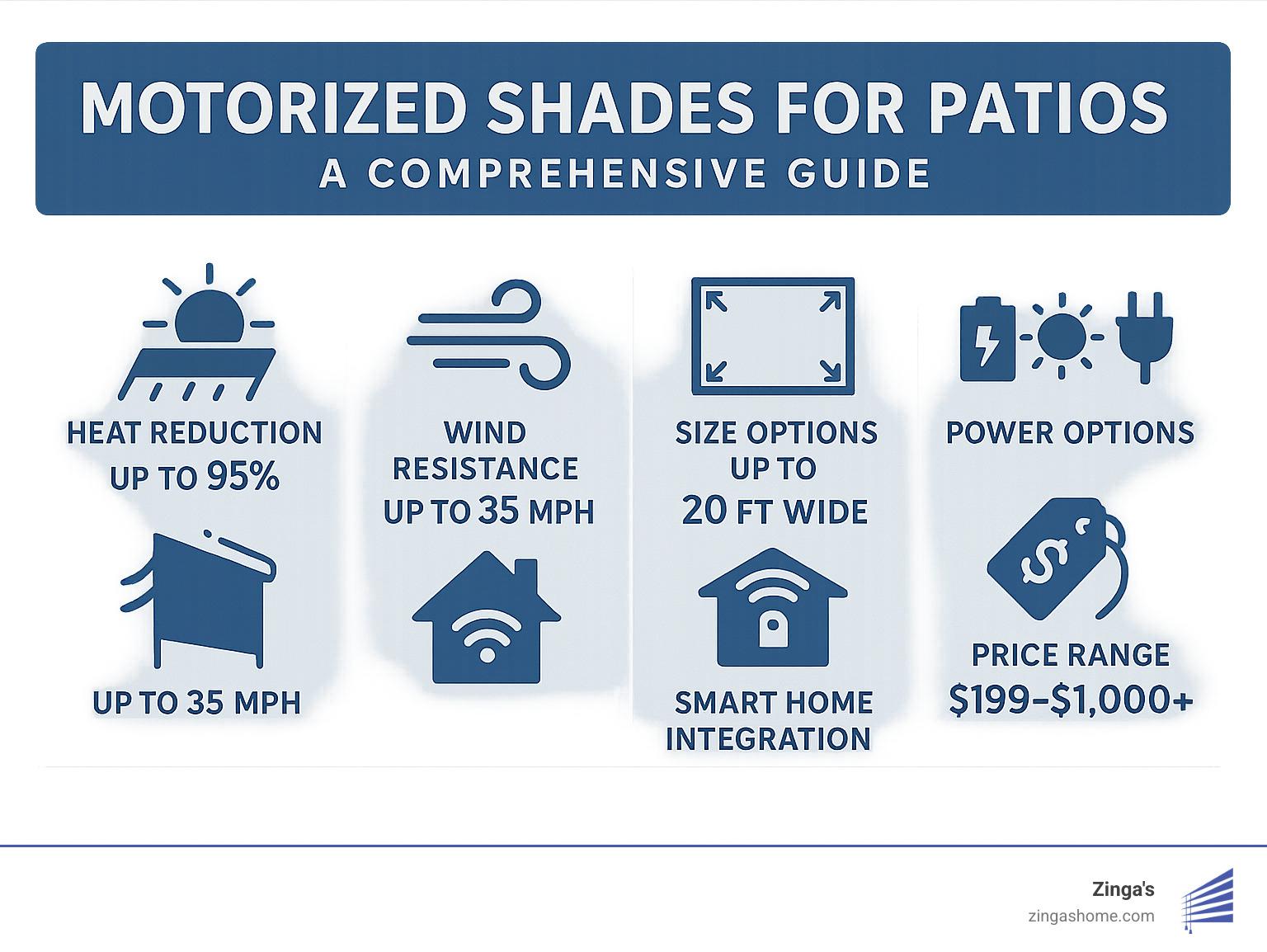 MOTORIZED SHADES FOR PATIOS
A COMPREHENSIVE GUIDE

HEAT REDUCTION UP TO 95%

UP TO 35 MPH

WIND RESISTANCE UP TO 35 MPH

SIZE OPTIONS UP TO 20 FT WIDE

SMART HOME INTEGRATION

POWER OPTIONS

PRICE RANGE $199–$1,000+

Zinga's
zingashome.com